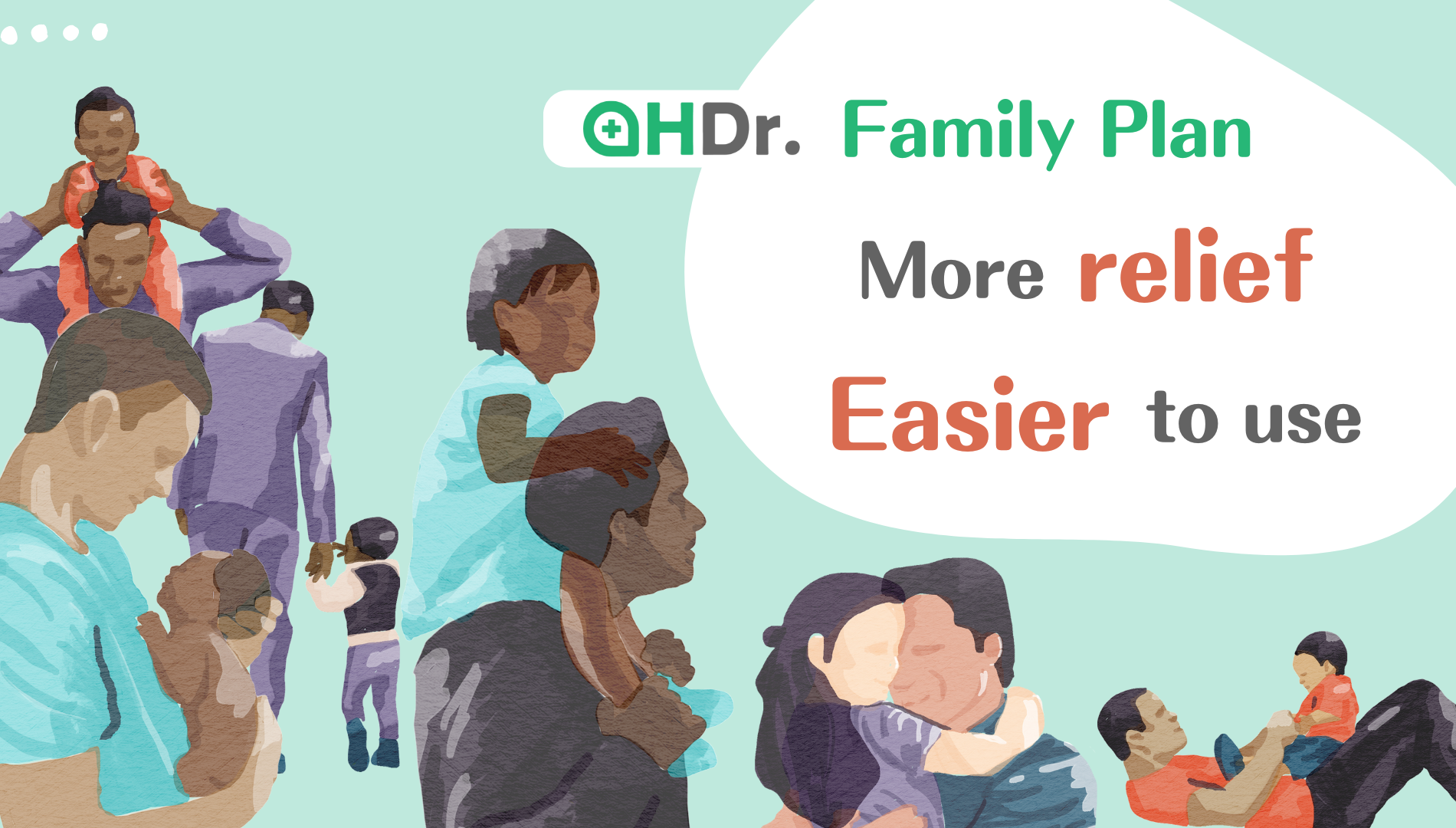 HDr. Family Plan

More relief

Easier to use